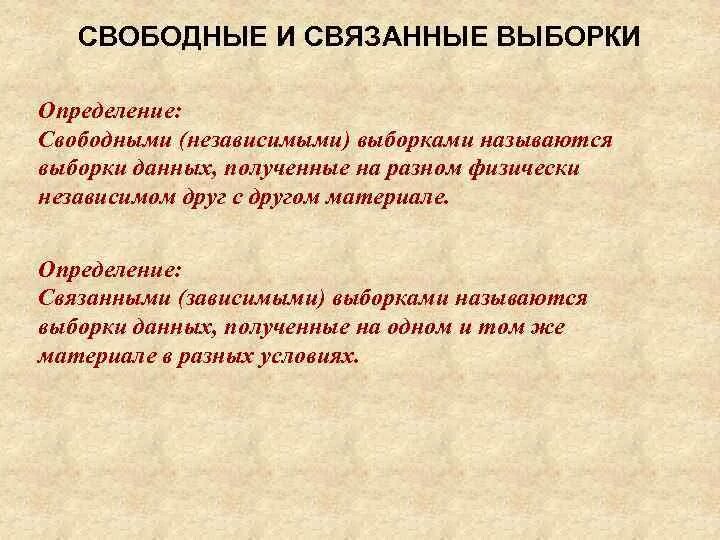 СВОБОДНЫЕ И СВЯЗАННЫЕ ВЫБОРКИ

Определение:
Свободными (независимыми) выборками называются выборки данных, полученные на разном физически независимом друг с другом материале.

Определение:
Связанными (зависимыми) выборками называются выборки данных, полученные на одном и том же материале в разных условиях.